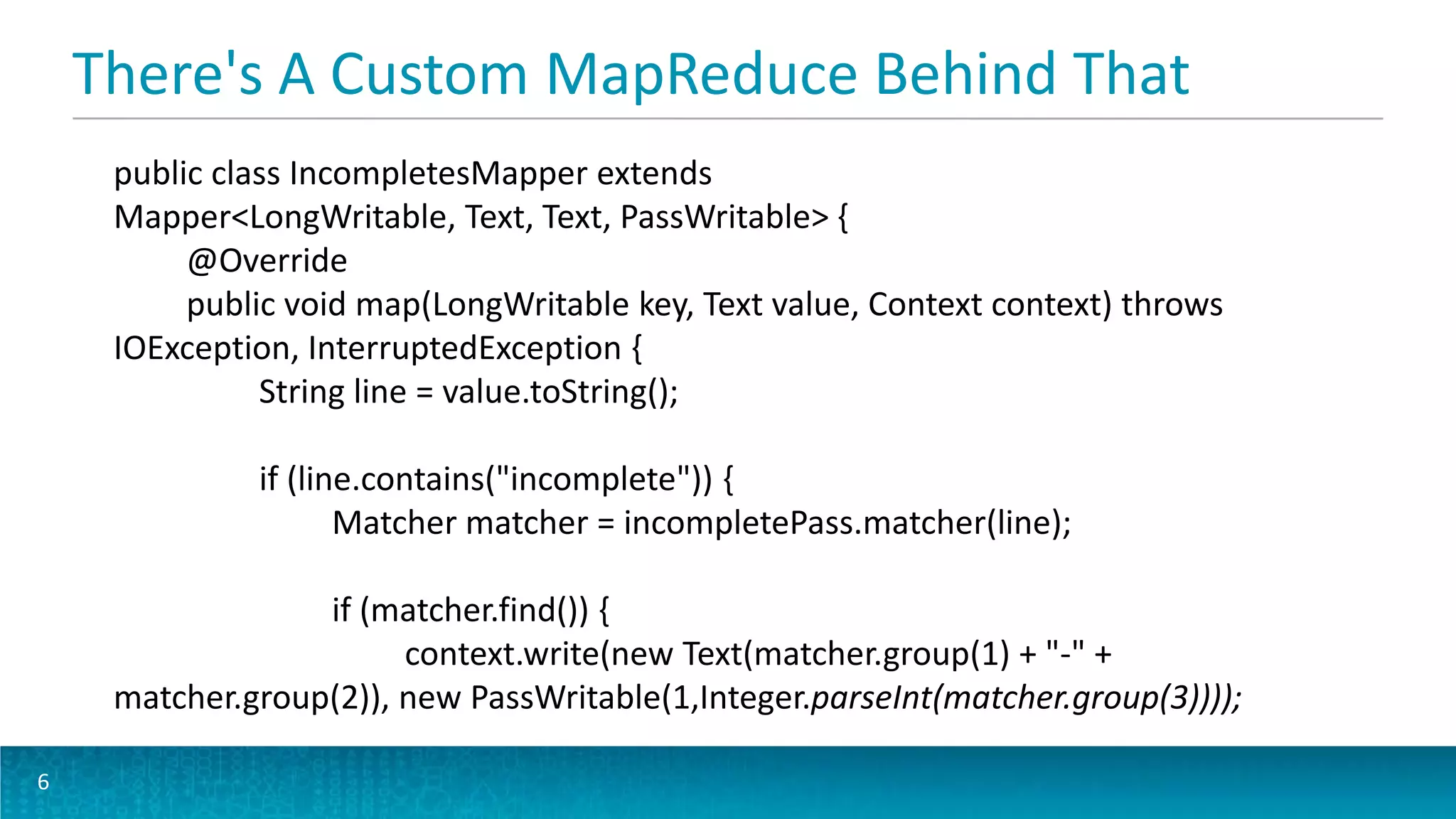 There's A Custom MapReduce Behind That

public class IncompletesMapper extends Mapper<LongWritable, Text, Text, PassWritable> {
@Override
public void map(LongWritable key, Text value, Context context) throws IOException, InterruptedException {
String line = value.toString();

if (line.contains("incomplete")) {
Matcher matcher = incompletePass.matcher(line);

if (matcher.find()) {
context.write(new Text(matcher.group(1) + "-" + matcher.group(2)), new PassWritable(1,Integer.parseInt(matcher.group(3))));

6